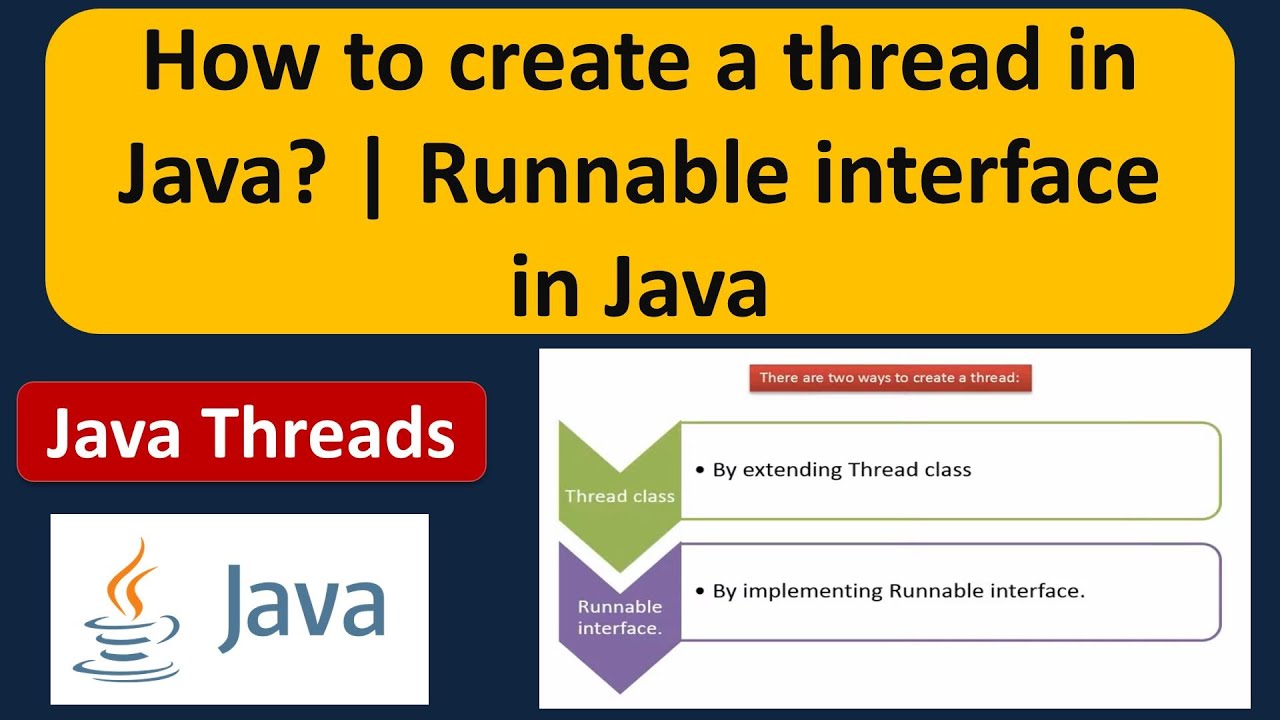 How to create a thread in Java? | Runnable interface in Java

Java Threads

Java

There are two ways to create a thread:

Thread class

• By extending Thread class

Runnable interface.

• By implementing Runnable interface.